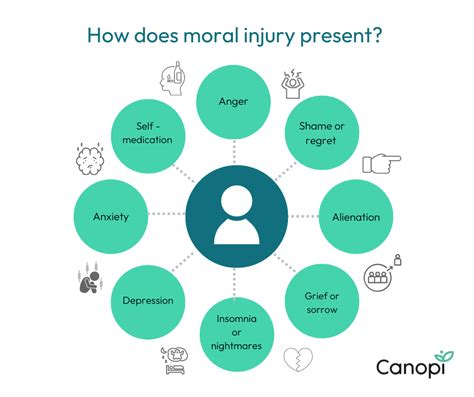 How does moral injury present?

Anger

Shame or regret

Alienation

Grief or sorrow

Insomnia or nightmares

Depression

Anxiety

Self - medication

Canopi